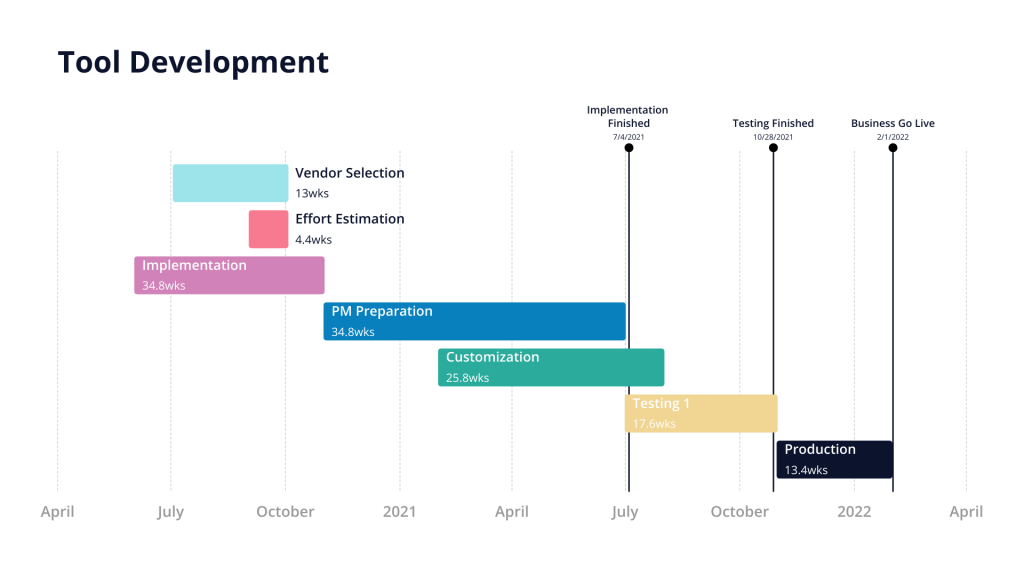 Tool Development

Implementation Finished
7/4/2021

Testing Finished
10/28/2021

Business Go Live
2/1/2022

Vendor Selection
13wks

Effort Estimation
4.4wks

Implementation
34.8wks

PM Preparation
34.8wks

Customization
25.8wks

Testing 1
17.6wks

Production
13.4wks

April July October 2021 April July October 2022 April